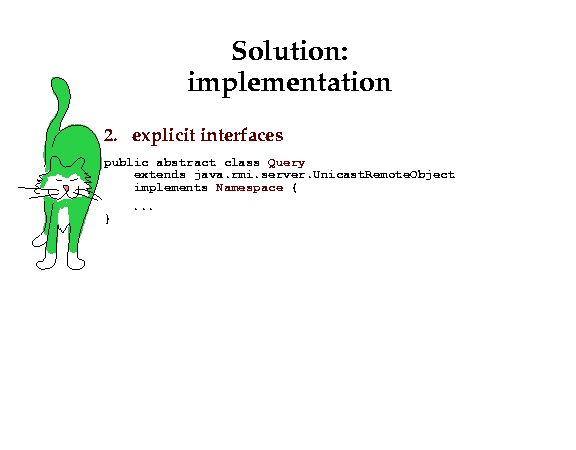 Solution: implementation

2. explicit interfaces

public abstract class Query
    extends java.rmi.server.UnicastRemoteObject
    implements Namespace {
    ...
}